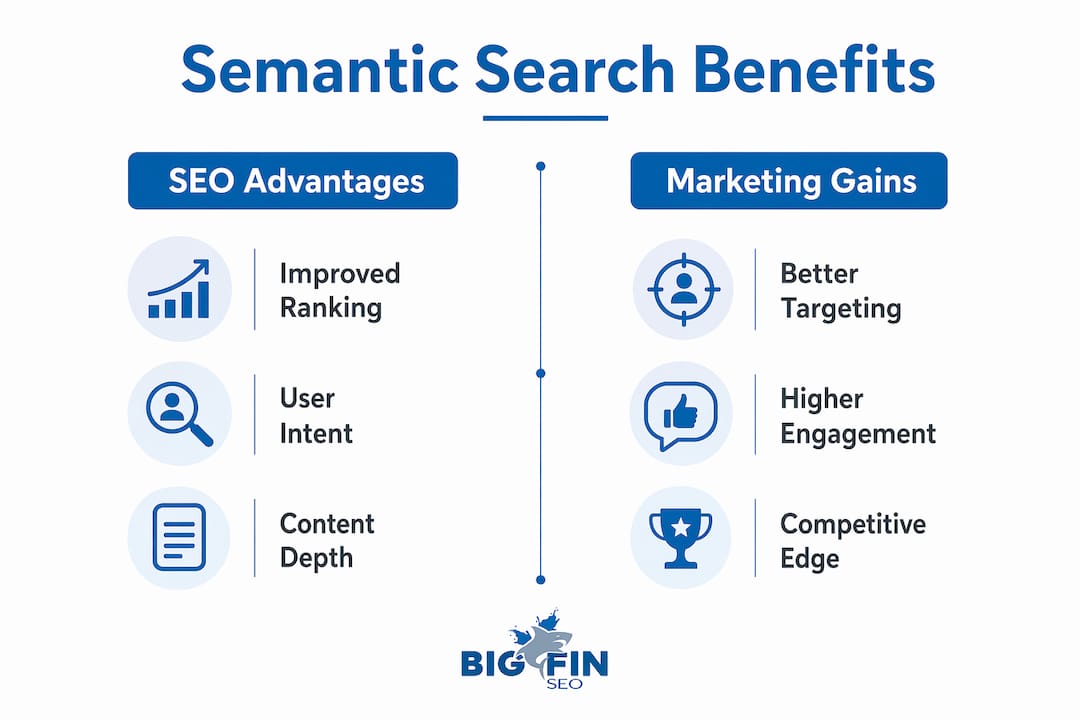 Semantic Search Benefits

SEO Advantages

Improved Ranking

User Intent

Content Depth

Marketing Gains

Better Targeting

Higher Engagement

Competitive Edge

BIG FIN SEO